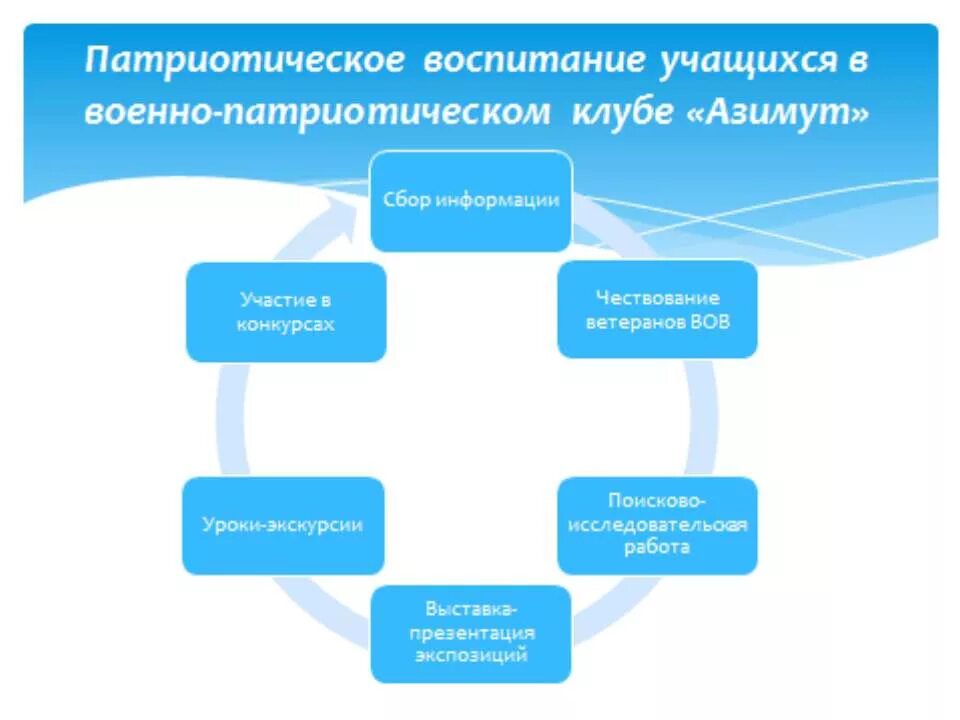 Патриотическое воспитание учащихся в военно-патриотическом клубе «Азимут»

Сбор информации

Чествование ветеранов ВОВ

Поисково-исследовательская работа

Выставка-презентация экспозиций

Уроки-экскурсии

Участие в конкурсах